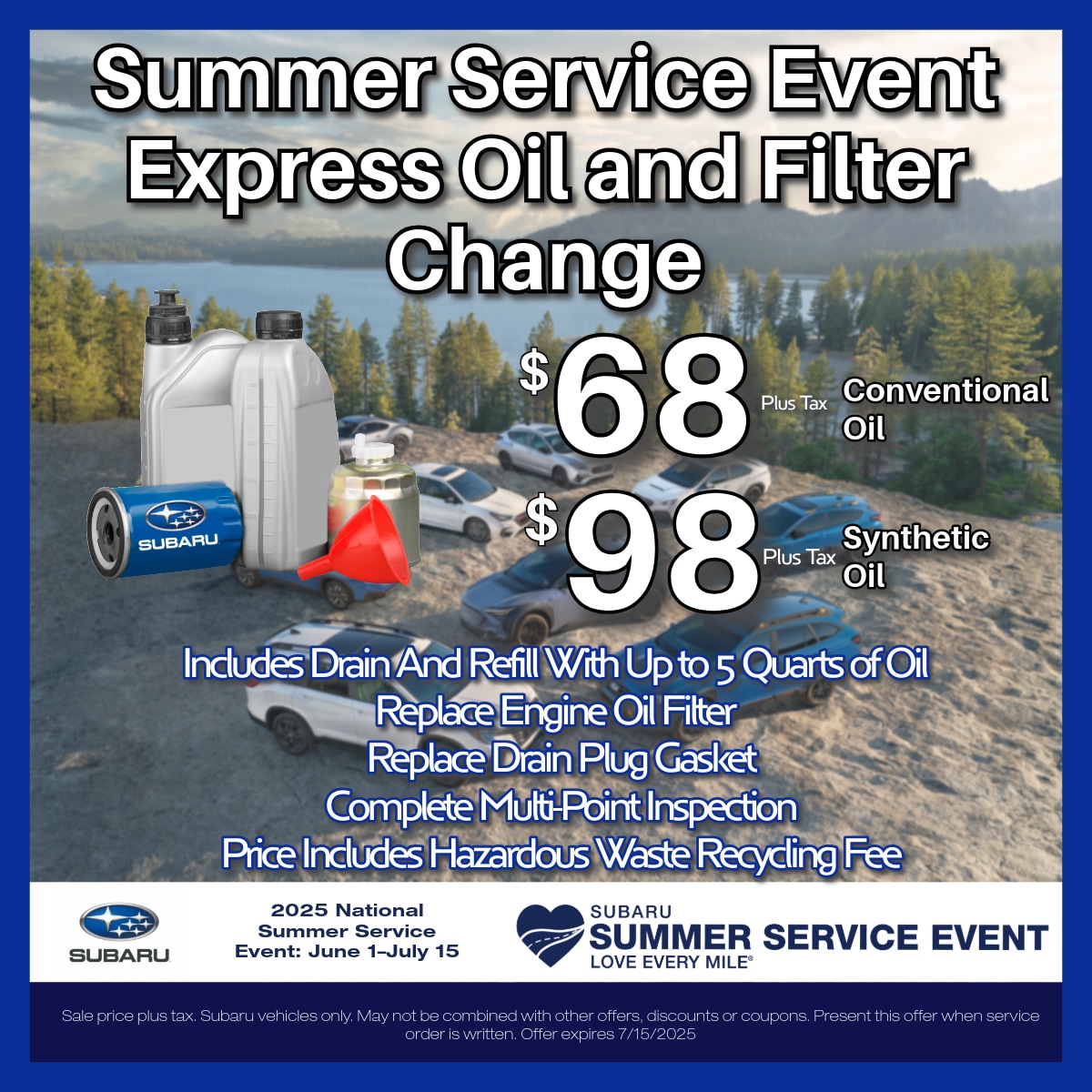 Summer Service Event Express Oil and Filter Change

SUBARU

$68 Plus Tax Conventional Oil

$98 Plus Tax Synthetic Oil

Includes Drain And Refill With Up to 5 Quarts of Oil
Replace Engine Oil Filter
Replace Drain Plug Gasket
Complete Multi-Point Inspection
Price Includes Hazardous Waste Recycling Fee

SUBARU

2025 National Summer Service Event: June 1–July 15

SUBARU
SUMMER SERVICE EVENT
LOVE EVERY MILE®

Sale price plus tax. Subaru vehicles only. May not be combined with other offers, discounts or coupons. Present this offer when service order is written. Offer expires 7/15/2025